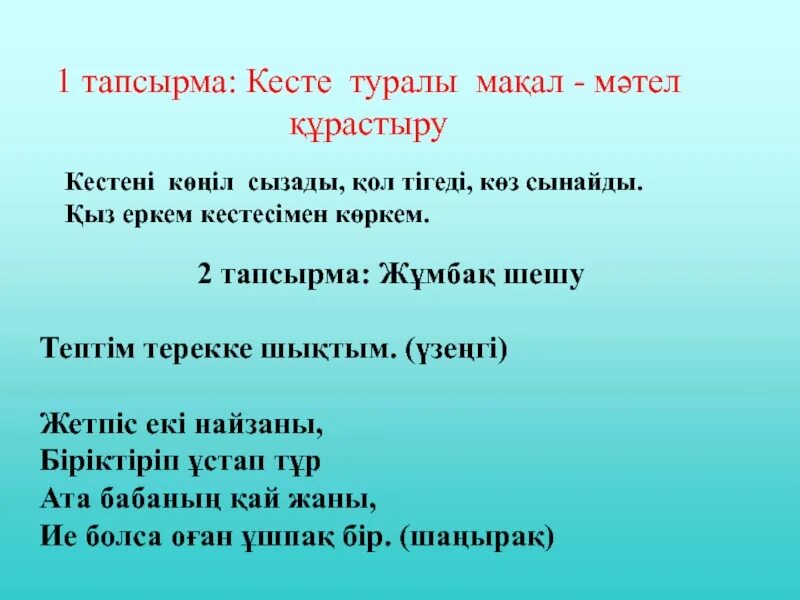 1 тапсырма: Кесте туралы мақал - мәтел құрастыру

Кестені көңіл сызады, қол тігеді, көз сынайды.
Қыз еркем кестесімен көркем.

2 тапсырма: Жұмбақ шешу

Тептім терекке шықтым. (үзеңгі)

Жетпіс екі найзаны,
Біріктіріп ұстап тұр
Ата бабаның қай жаны,
Ие болса оған ұшпақ бір. (шаңырақ)